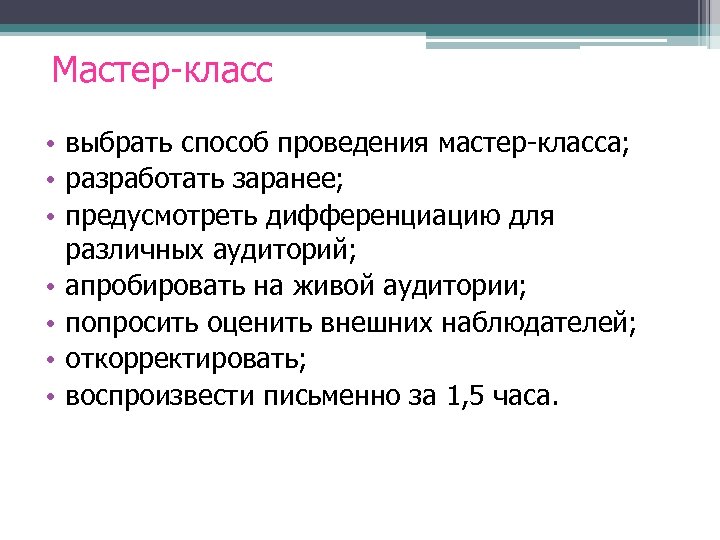 Мастер-класс

• выбрать способ проведения мастер-класса;
• разработать заранее;
• предусмотреть дифференциацию для различных аудиторий;
• апробировать на живой аудитории;
• попросить оценить внешних наблюдателей;
• откорректировать;
• воспроизвести письменно за 1,5 часа.